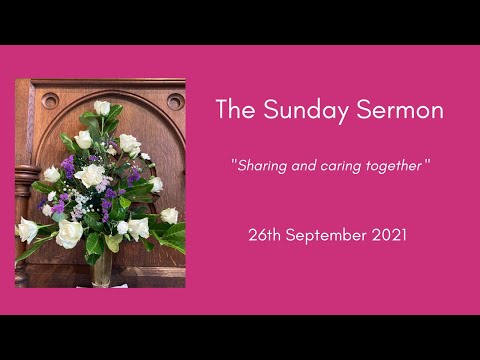 The Sunday Sermon

"Sharing and caring together"

26th September 2021